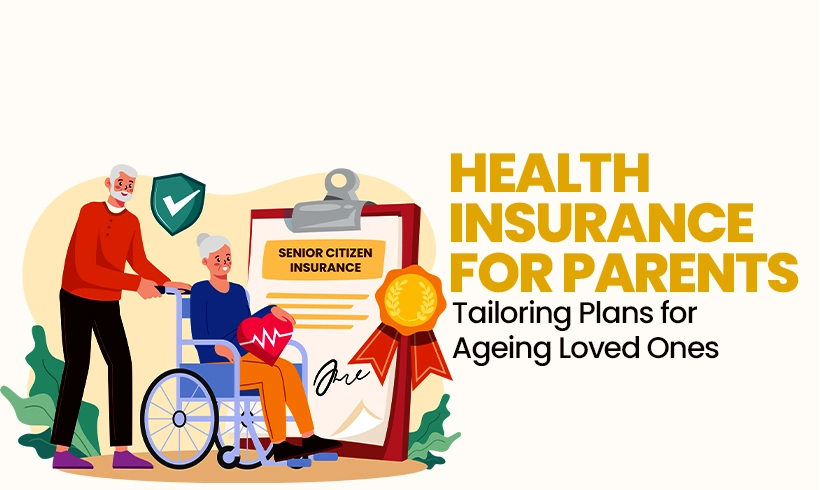 SENIOR CITIZEN INSURANCE

HEALTH INSURANCE FOR PARENTS

Tailoring Plans for Ageing Loved Ones